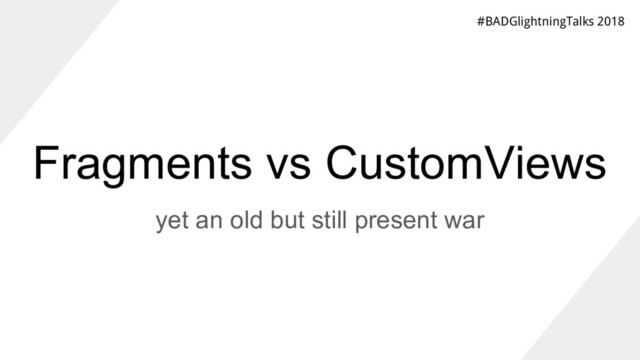 #BADGlightningTalks 2018

Fragments vs CustomViews

yet an old but still present war